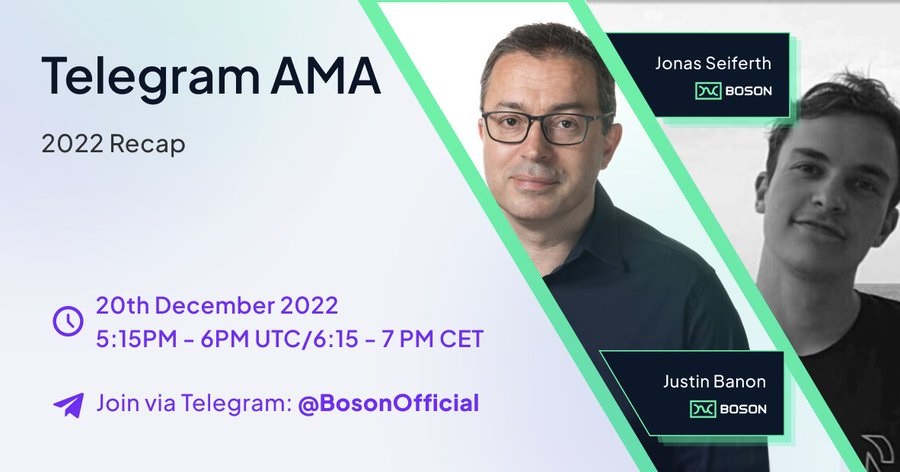 Telegram AMA

2022 Recap

20th December 2022
5:15PM - 6PM UTC/6:15 - 7 PM CET

Join via Telegram: @BosonOfficial

Jonas Seiferth
BOSON

Justin Banon
BOSON